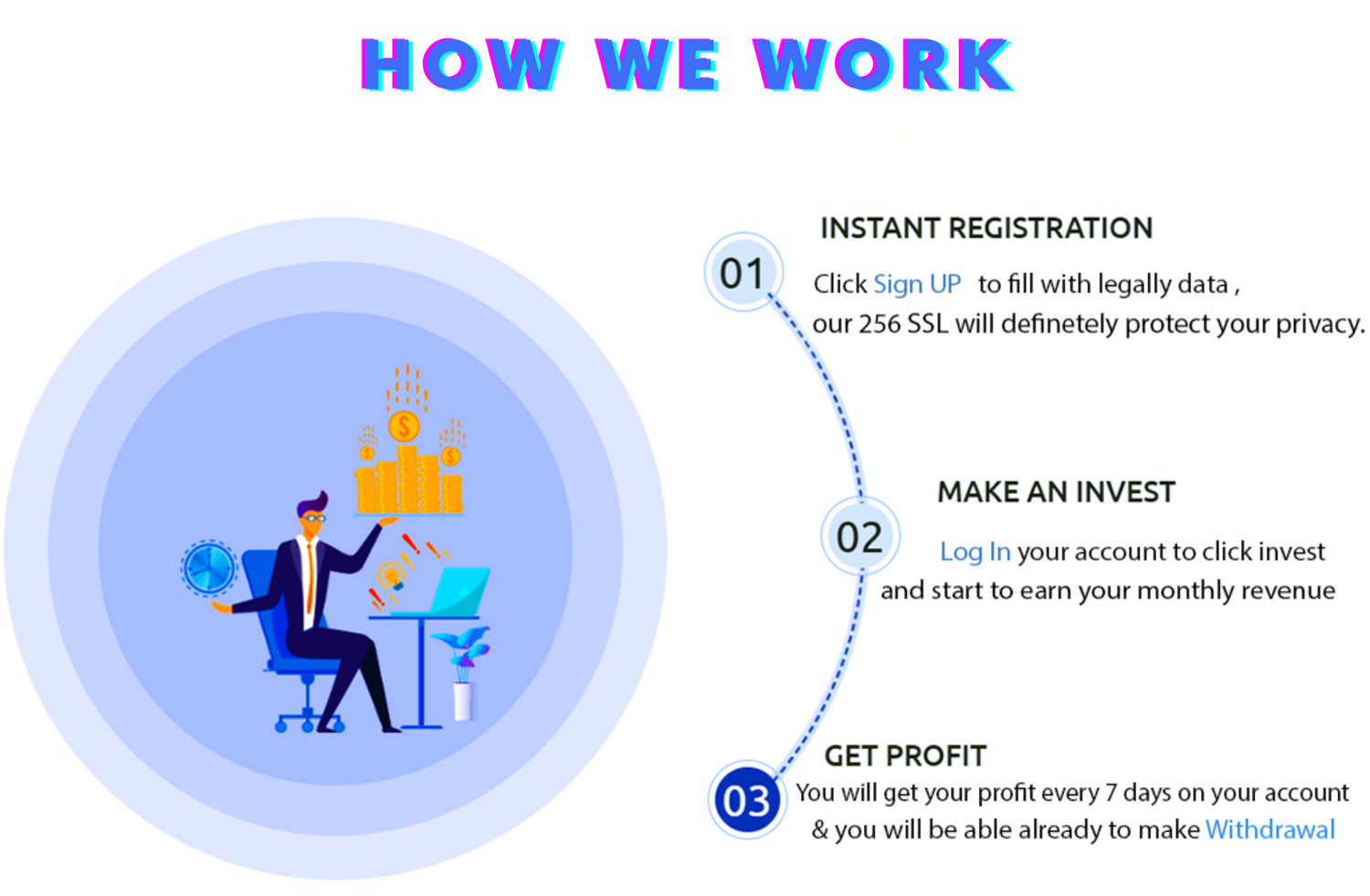 HOW WE WORK

01

INSTANT REGISTRATION

Click Sign UP to fill with legally data , our 256 SSL will definetely protect your privacy.

02

MAKE AN INVEST

Log In your account to click invest and start to earn your monthly revenue

03

GET PROFIT

You will get your profit every 7 days on your account & you will be able already to make Withdrawal